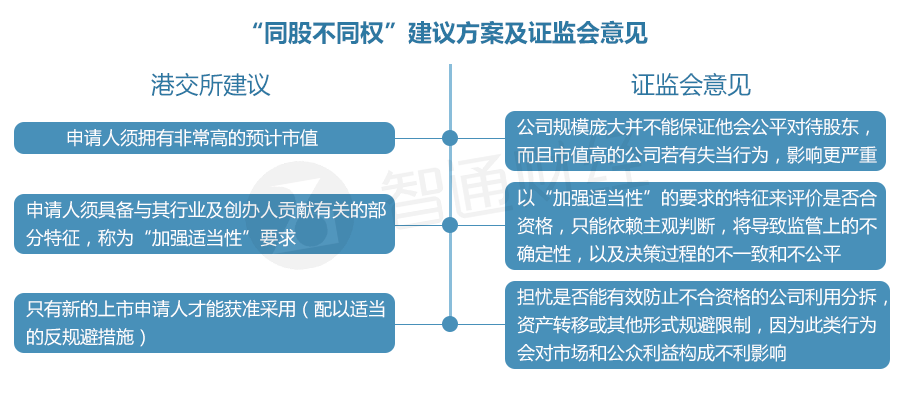 “同股不同权”建议方案及证监会意见

港交所建议

申请人须拥有非常高的预计市值

申请人须具备与其行业及创办人贡献有关的部分特征，称为“加强适当性”要求

只有新的上市申请人才能获准采用（配以适当的反规避措施）

证监会意见

公司规模庞大并不能保证他会公平对待股东，而且市值高的公司若有失当行为，影响更严重

以“加强适当性”的要求的特征来评价是否合资格，只能依赖主观判断，将导致监管上的不确定性，以及决策过程的不一致和不公平

担忧是否能有效防止不合资格的公司利用分拆，资产转移或其他形式规避限制，因为此类行为会对市场和公众利益构成不利影响

智通财经